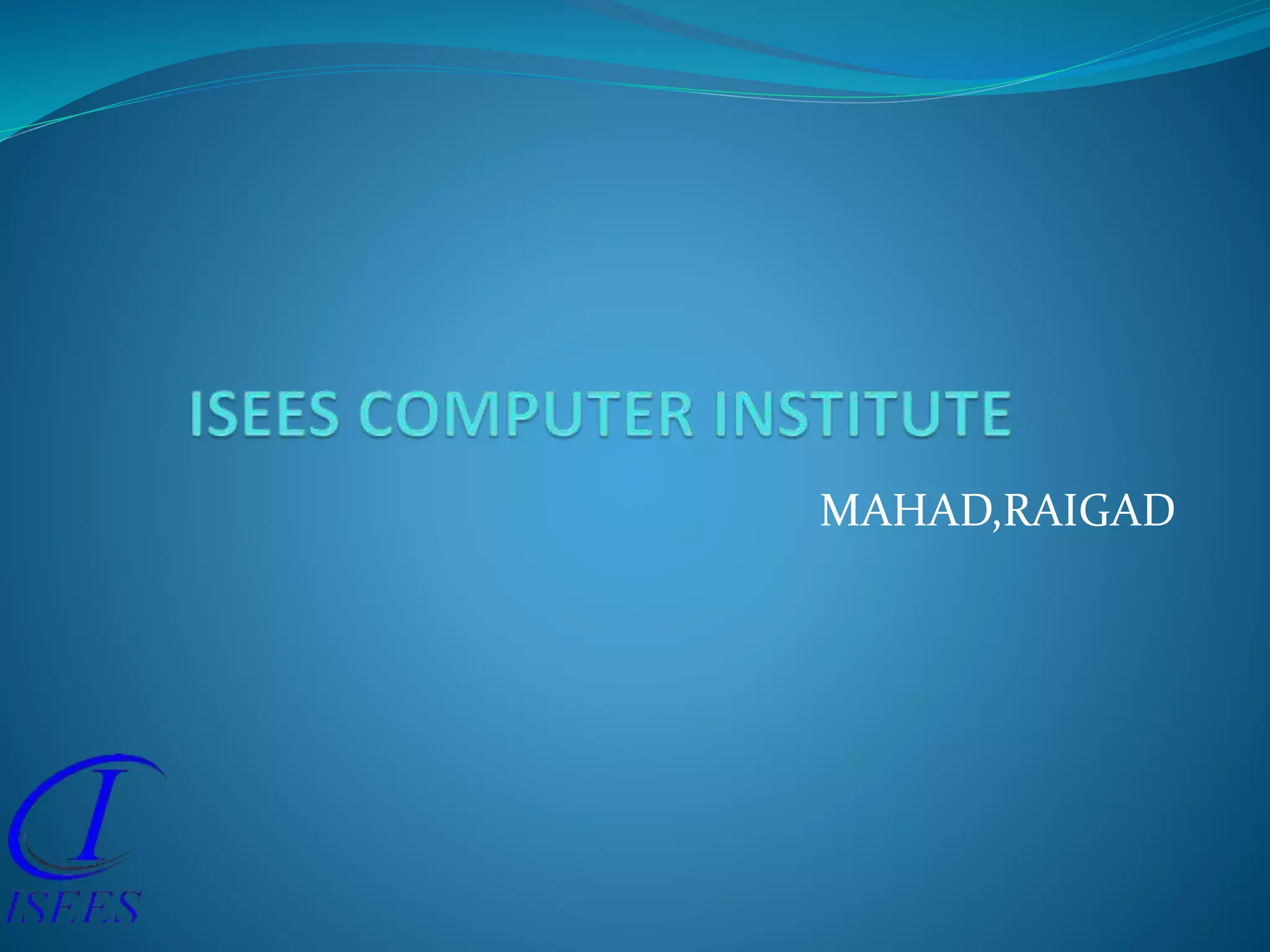 ISEES COMPUTER INSTITUTE

MAHAD,RAIGAD

I

ISEES